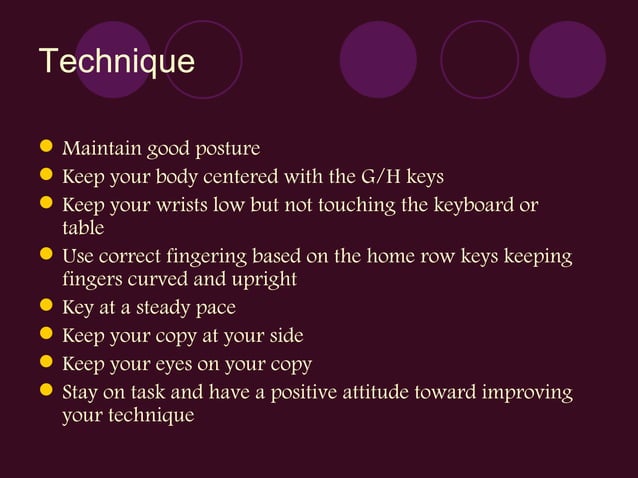 Technique

- Maintain good posture
- Keep your body centered with the G/H keys
- Keep your wrists low but not touching the keyboard or table
- Use correct fingering based on the home row keys keeping fingers curved and upright
- Key at a steady pace
- Keep your copy at your side
- Keep your eyes on your copy
- Stay on task and have a positive attitude toward improving your technique